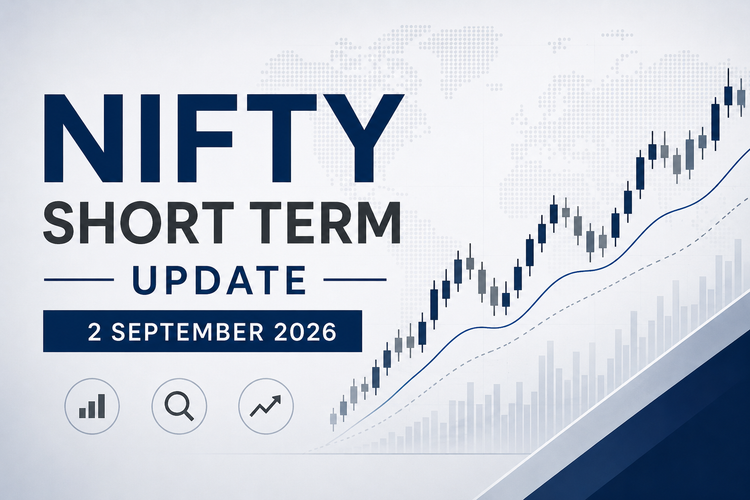 NIFTY
SHORT TERM
UPDATE
2 SEPTEMBER 2026